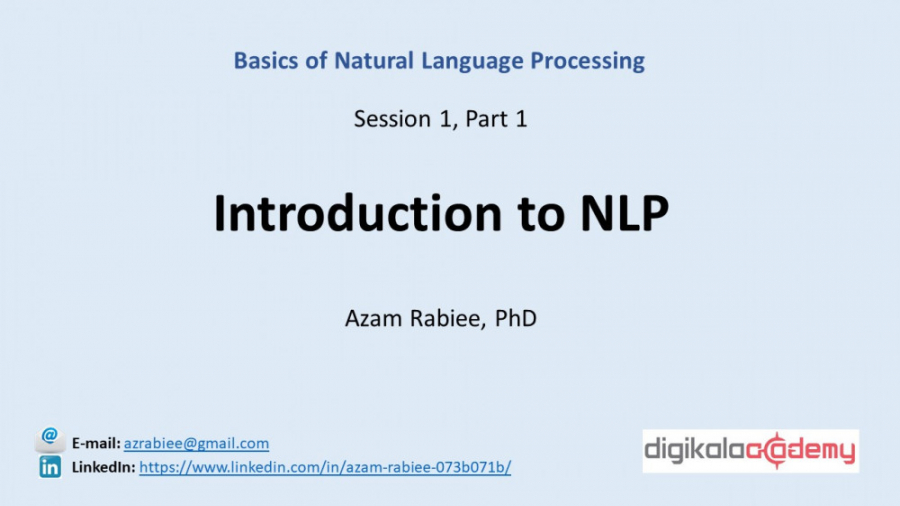 Basics of Natural Language Processing

Session 1, Part 1

Introduction to NLP

Azam Rabiee, PhD

E-mail: azrabiee@gmail.com
LinkedIn: https://www.linkedin.com/in/azam-rabiee-073b071b/

digikalacademy